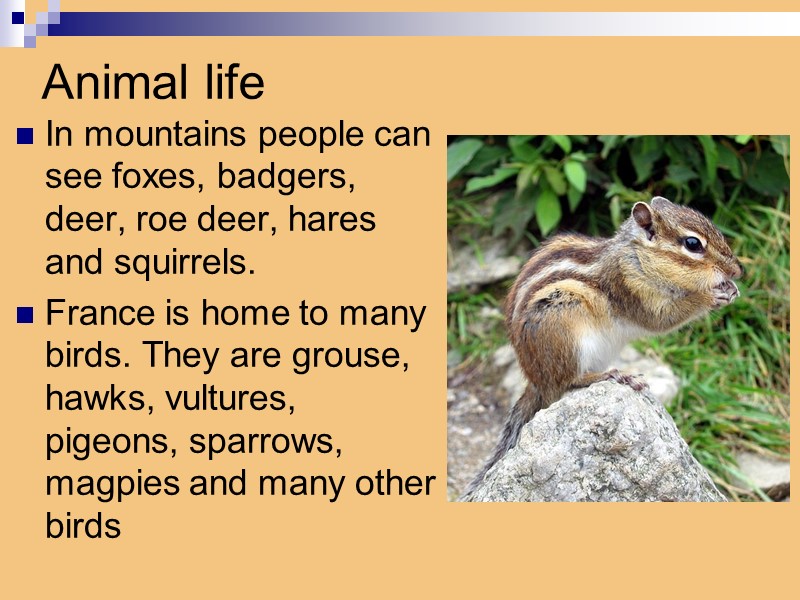 Animal life

In mountains people can see foxes, badgers, deer, roe deer, hares and squirrels.

France is home to many birds. They are grouse, hawks, vultures, pigeons, sparrows, magpies and many other birds